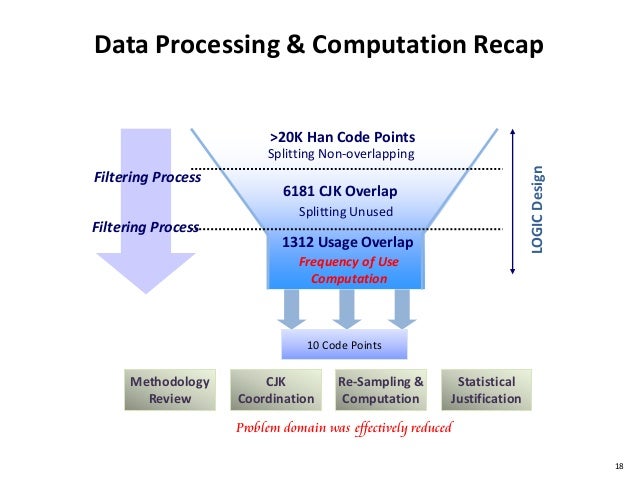 Data Processing & Computation Recap

>20K Han Code Points
Splitting Non-overlapping

Filtering Process

6181 CJK Overlap
Splitting Unused

Filtering Process

1312 Usage Overlap
Frequency of Use Computation

LOGIC Design

10 Code Points

Methodology Review

CJK Coordination

Re-Sampling & Computation

Statistical Justification

Problem domain was effectively reduced

18